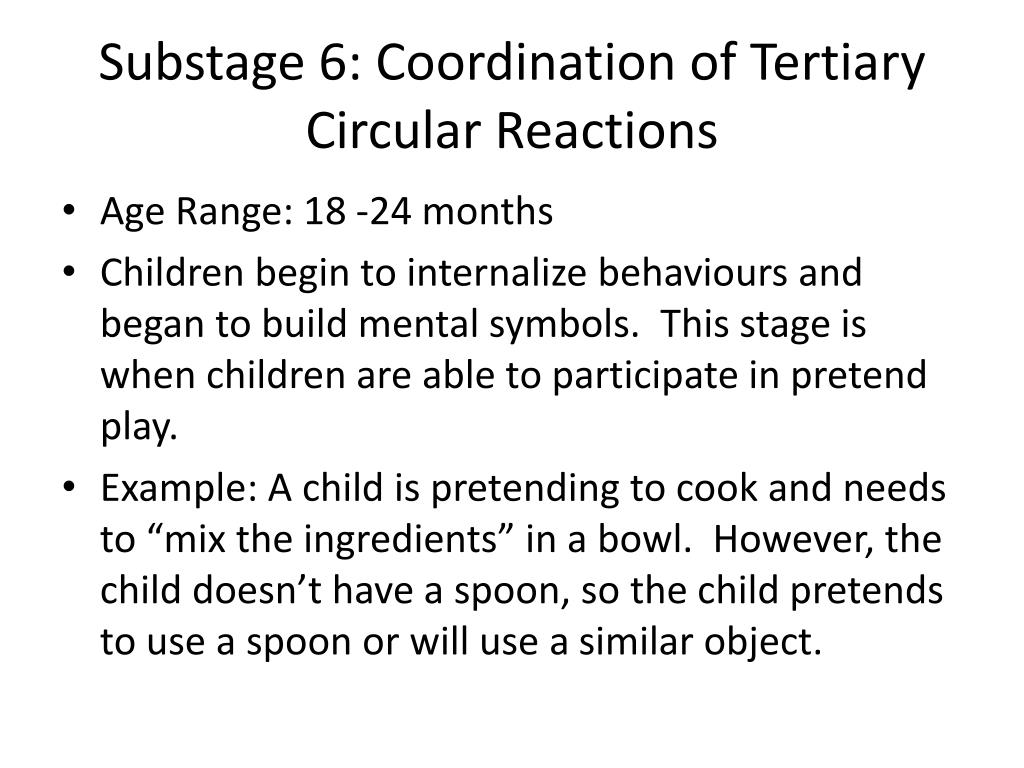 Substage 6: Coordination of Tertiary Circular Reactions

• Age Range: 18 -24 months
• Children begin to internalize behaviours and began to build mental symbols.  This stage is when children are able to participate in pretend play.
• Example: A child is pretending to cook and needs to “mix the ingredients” in a bowl.  However, the child doesn’t have a spoon, so the child pretends to use a spoon or will use a similar object.